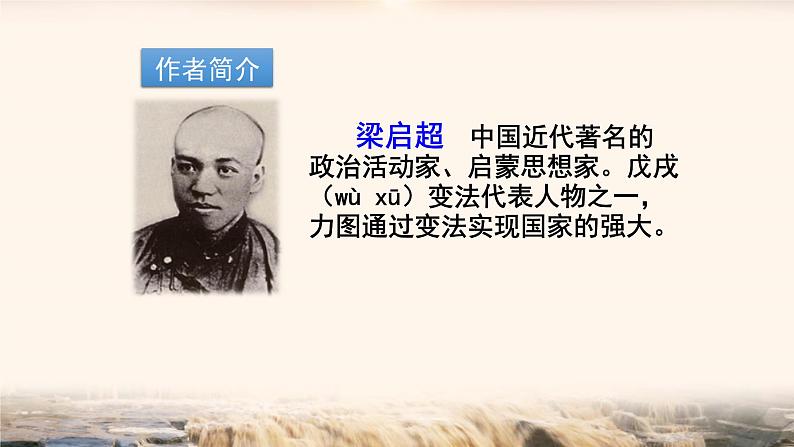 作者简介

梁启超　中国近代著名的政治活动家、启蒙思想家。戊戌（wù xū）变法代表人物之一，力图通过变法实现国家的强大。